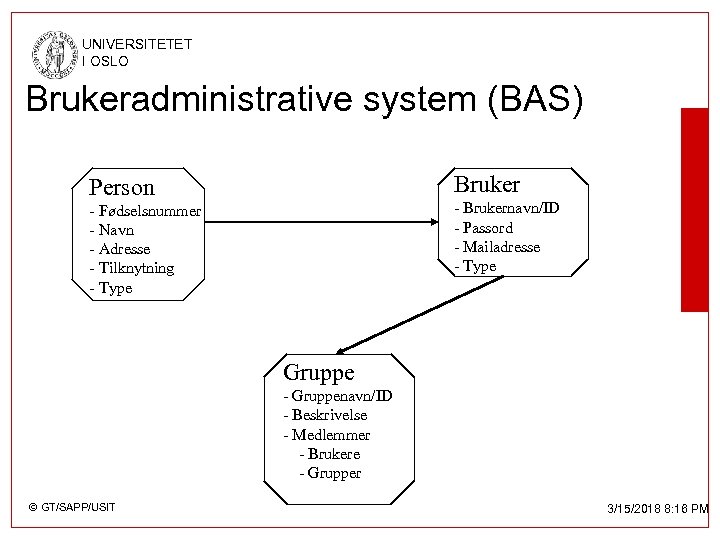 UNIVERSITETET
I OSLO

Brukeradministrative system (BAS)

Person
- Fødselsnummer
- Navn
- Adresse
- Tilknytning
- Type

Bruker
- Brukernavn/ID
- Passord
- Mailadresse
- Type

Gruppe
- Gruppenavn/ID
- Beskrivelse
- Medlemmer
- Brukere
- Grupper

© GT/SAPP/USIT

3/15/2018 8:16 PM